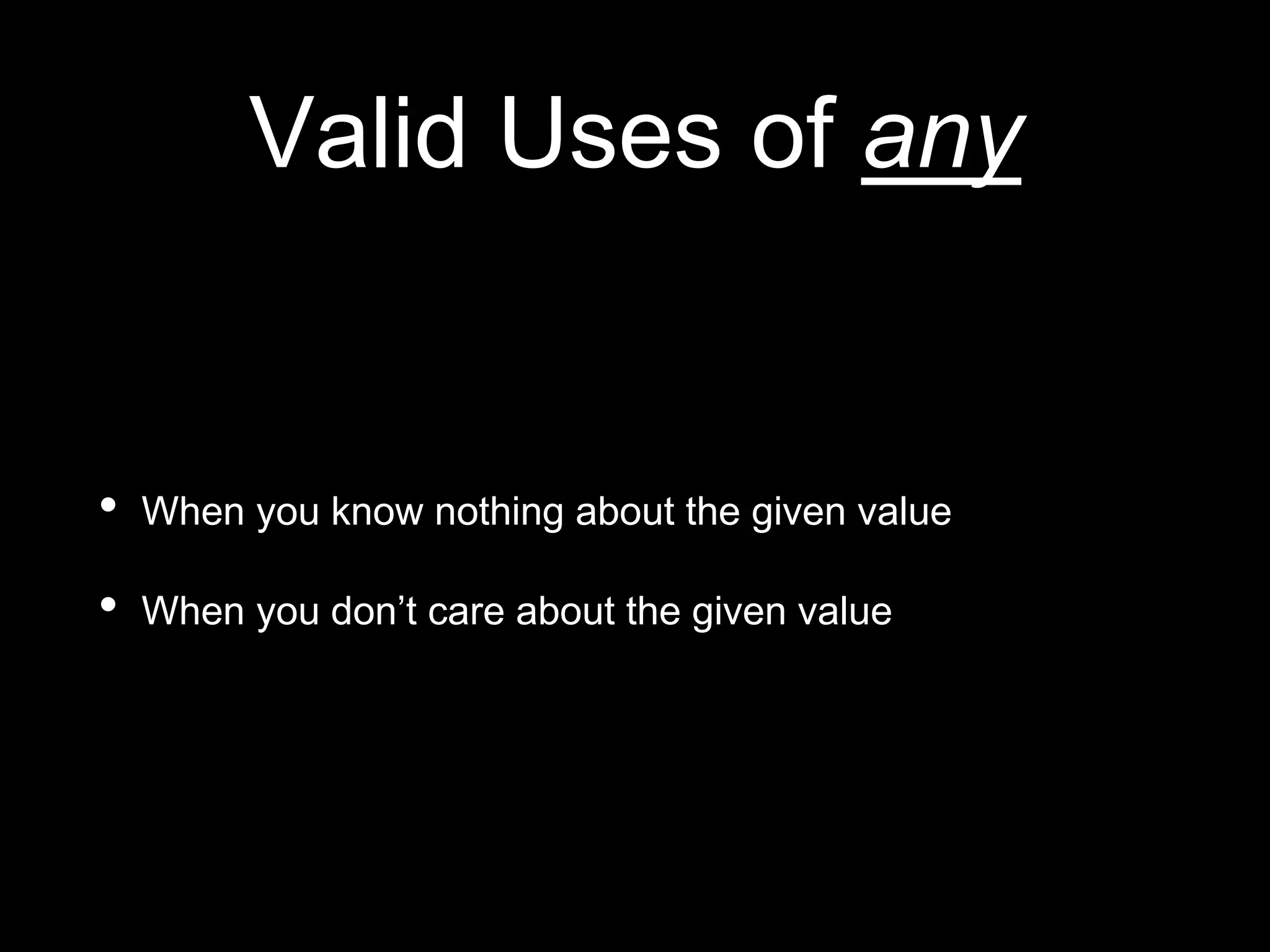 Valid Uses of any

• When you know nothing about the given value

• When you don’t care about the given value